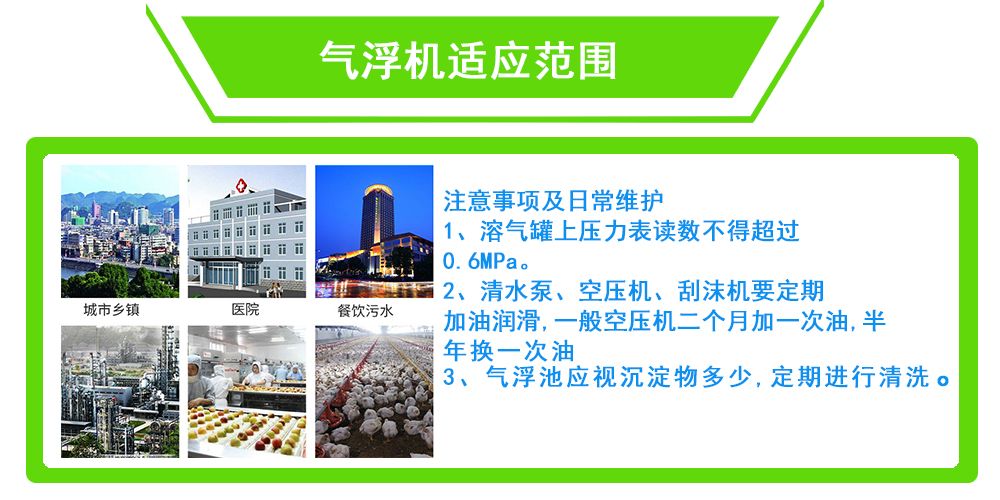 气浮机适应范围

城市乡镇

医院

餐饮污水

注意事项及日常维护
1、溶气罐上压力表读数不得超过0.6MPa。
2、清水泵、空压机、刮沫机要定期加油润滑,一般空压机二个月加一次油,半年换一次油
3、气浮池应视沉淀物多少,定期进行清洗。